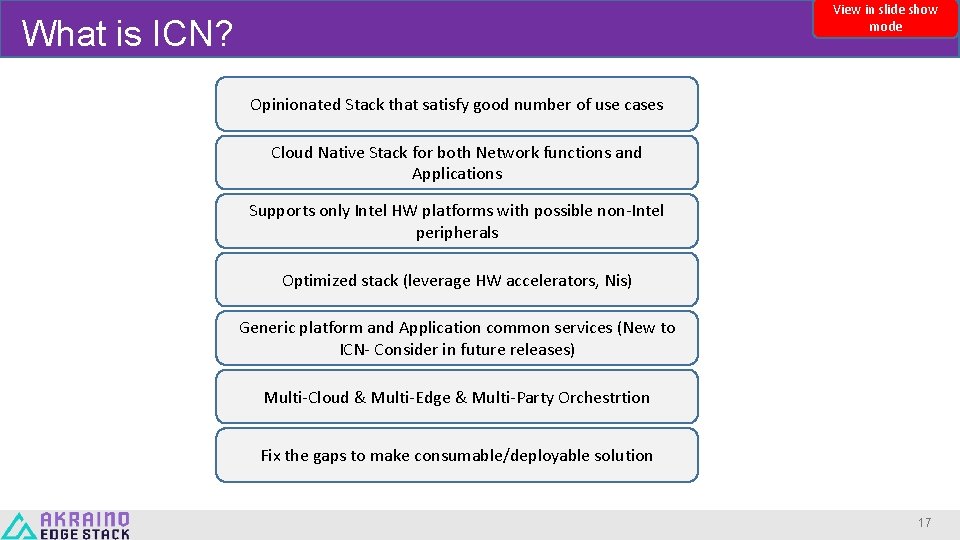 What is ICN?

View in slide show mode

Opinionated Stack that satisfy good number of use cases

Cloud Native Stack for both Network functions and Applications

Supports only Intel HW platforms with possible non-Intel peripherals

Optimized stack (leverage HW accelerators, Nis)

Generic platform and Application common services (New to ICN- Consider in future releases)

Multi-Cloud & Multi-Edge & Multi-Party Orchestrtion

Fix the gaps to make consumable/deployable solution

AKRAINO EDGE STACK

17